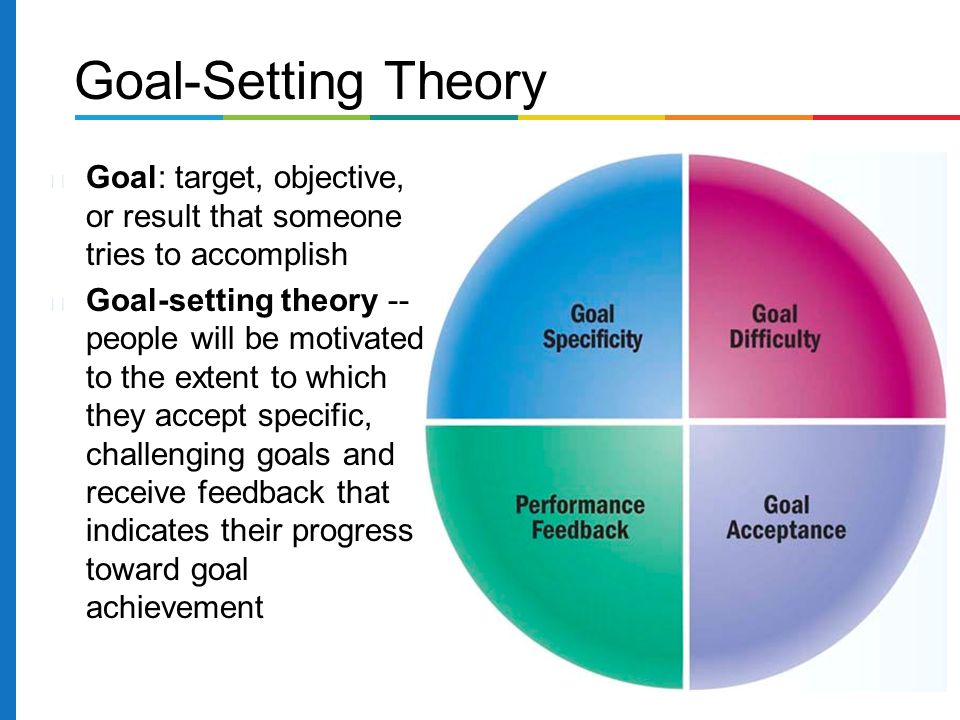 Goal-Setting Theory

Goal: target, objective, or result that someone tries to accomplish

Goal-setting theory -- people will be motivated to the extent to which they accept specific, challenging goals and receive feedback that indicates their progress toward goal achievement

Goal Specificity

Goal Difficulty

Performance Feedback

Goal Acceptance